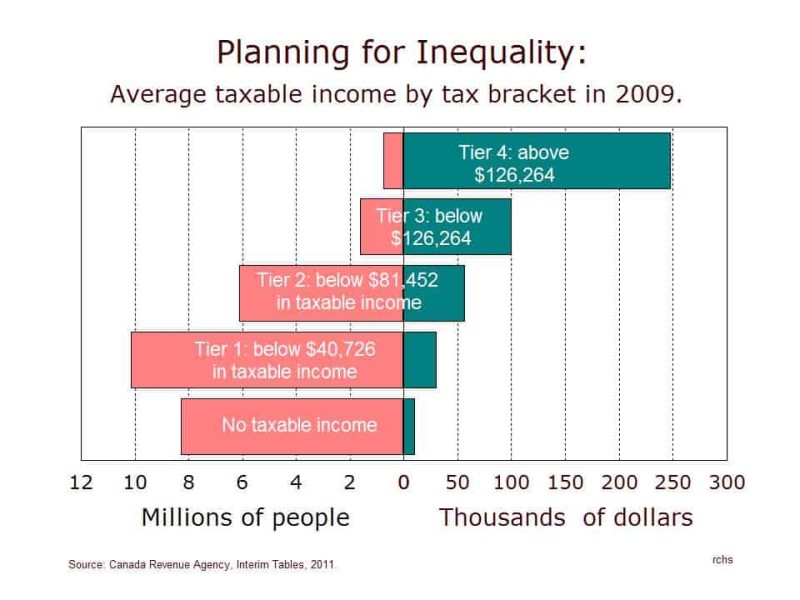 Planning for Inequality:
Average taxable income by tax bracket in 2009.

Tier 4: above $126,264

Tier 3: below $126,264

Tier 2: below $81,452 in taxable income

Tier 1: below $40,726 in taxable income

No taxable income

12 10 8 6 4 2 0 50 100 150 200 250 300

Millions of people

Thousands of dollars

Source: Canada Revenue Agency, Interim Tables, 2011.

rchs